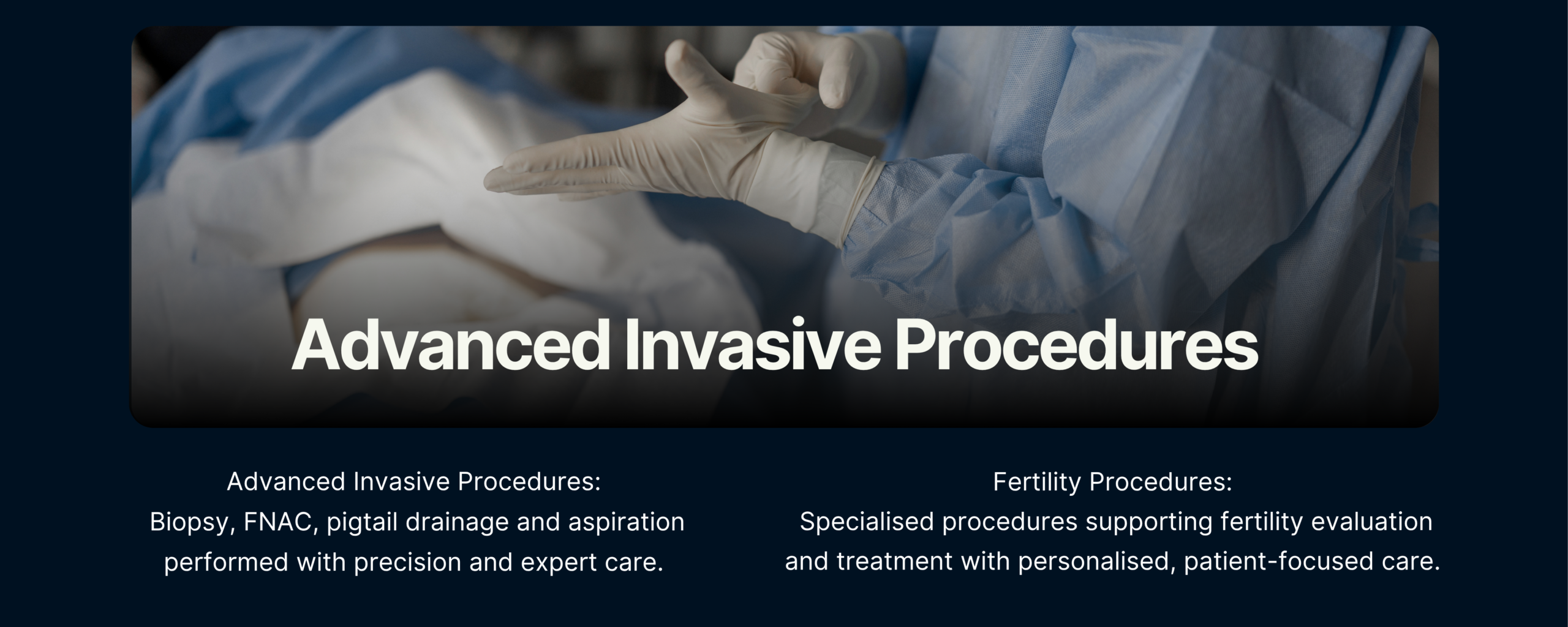 Advanced Invasive Procedures

Advanced Invasive Procedures:
Biopsy, FNAC, pigtail drainage and aspiration performed with precision and expert care.

Fertility Procedures:
Specialised procedures supporting fertility evaluation and treatment with personalised, patient-focused care.